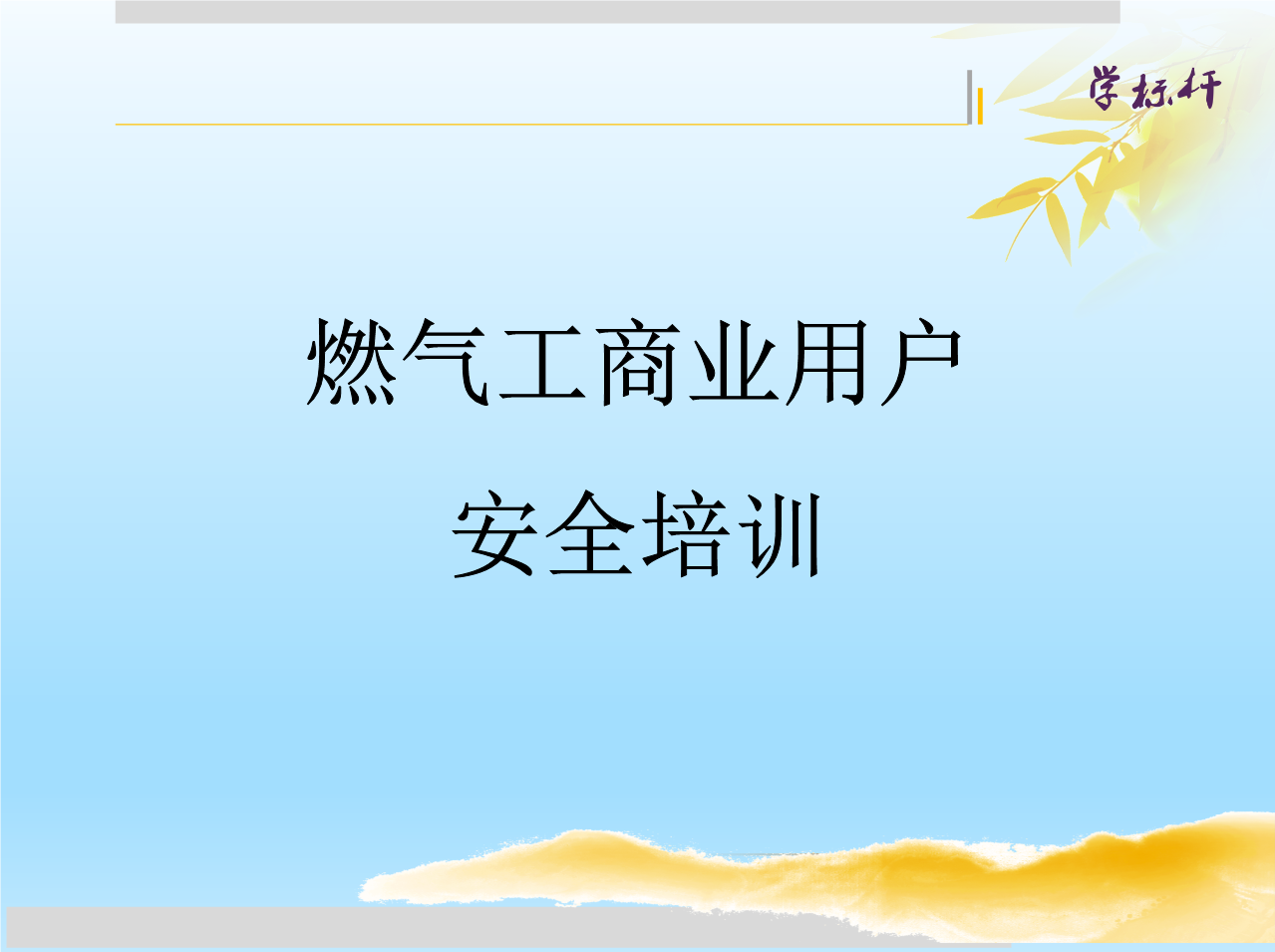 学标杆

燃气工商业用户

安全培训